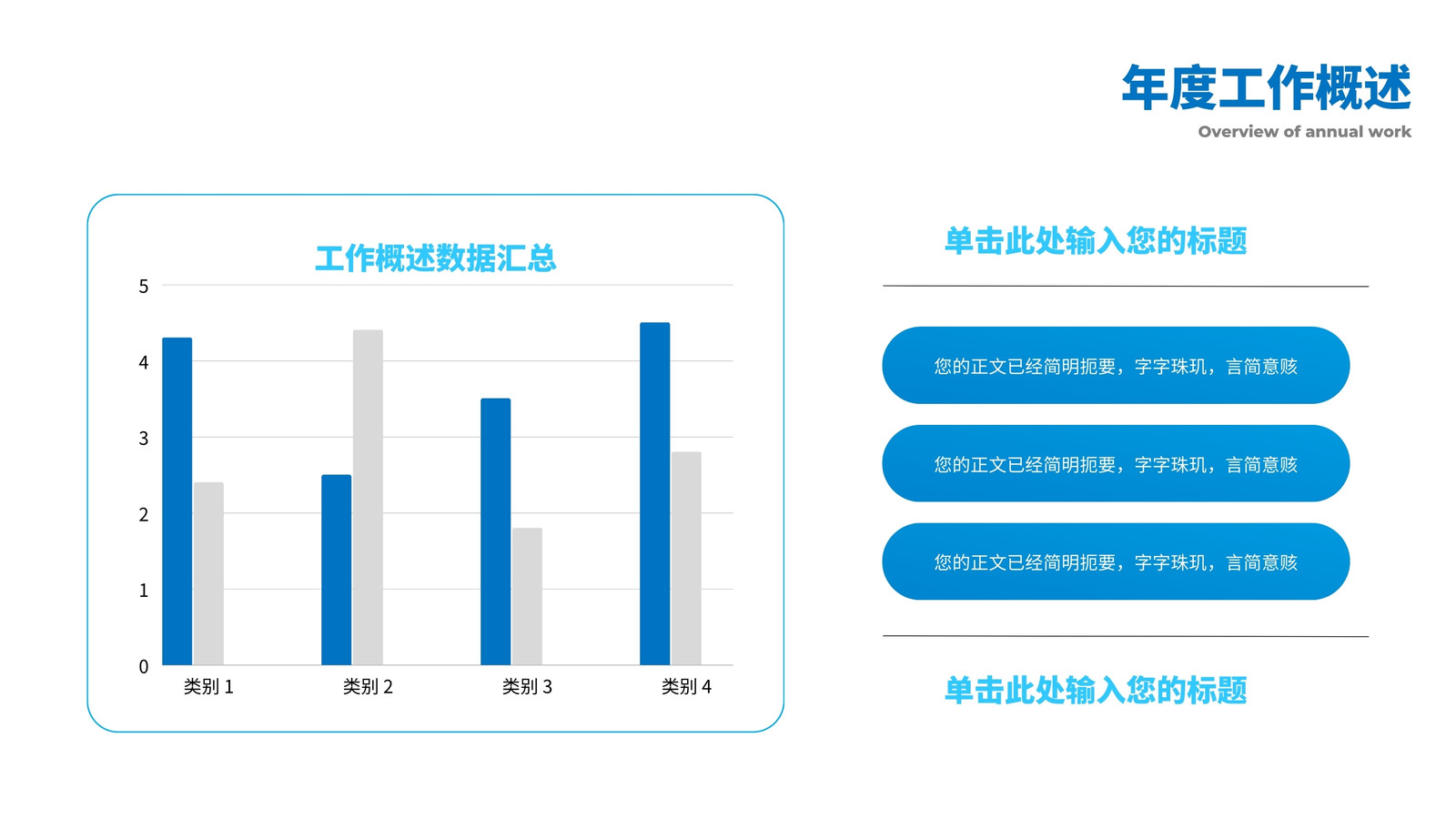 年度工作概述
Overview of annual work

工作概述数据汇总

5
4
3
2
1
0
类别 1
类别 2
类别 3
类别 4

单击此处输入您的标题

您的正文已经简明扼要，字字珠玑，言简意赅

您的正文已经简明扼要，字字珠玑，言简意赅

您的正文已经简明扼要，字字珠玑，言简意赅

单击此处输入您的标题